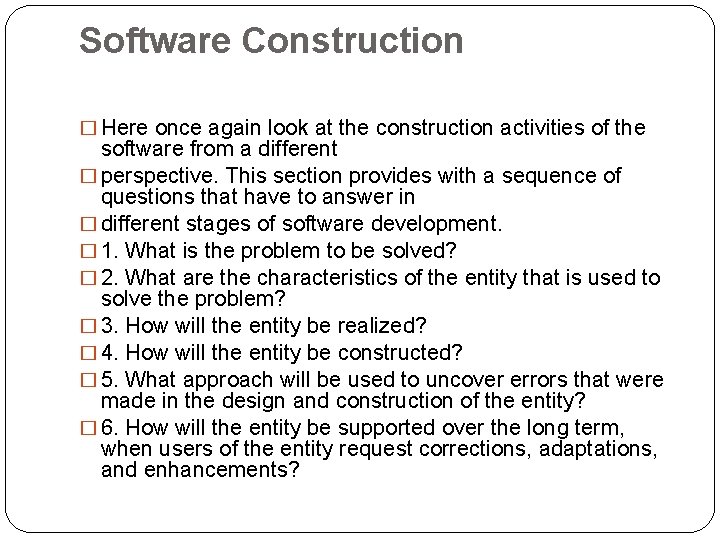 Software Construction

□ Here once again look at the construction activities of the software from a different

□ perspective. This section provides with a sequence of questions that have to answer in

□ different stages of software development.

□ 1. What is the problem to be solved?

□ 2. What are the characteristics of the entity that is used to solve the problem?

□ 3. How will the entity be realized?

□ 4. How will the entity be constructed?

□ 5. What approach will be used to uncover errors that were made in the design and construction of the entity?

□ 6. How will the entity be supported over the long term, when users of the entity request corrections, adaptations, and enhancements?